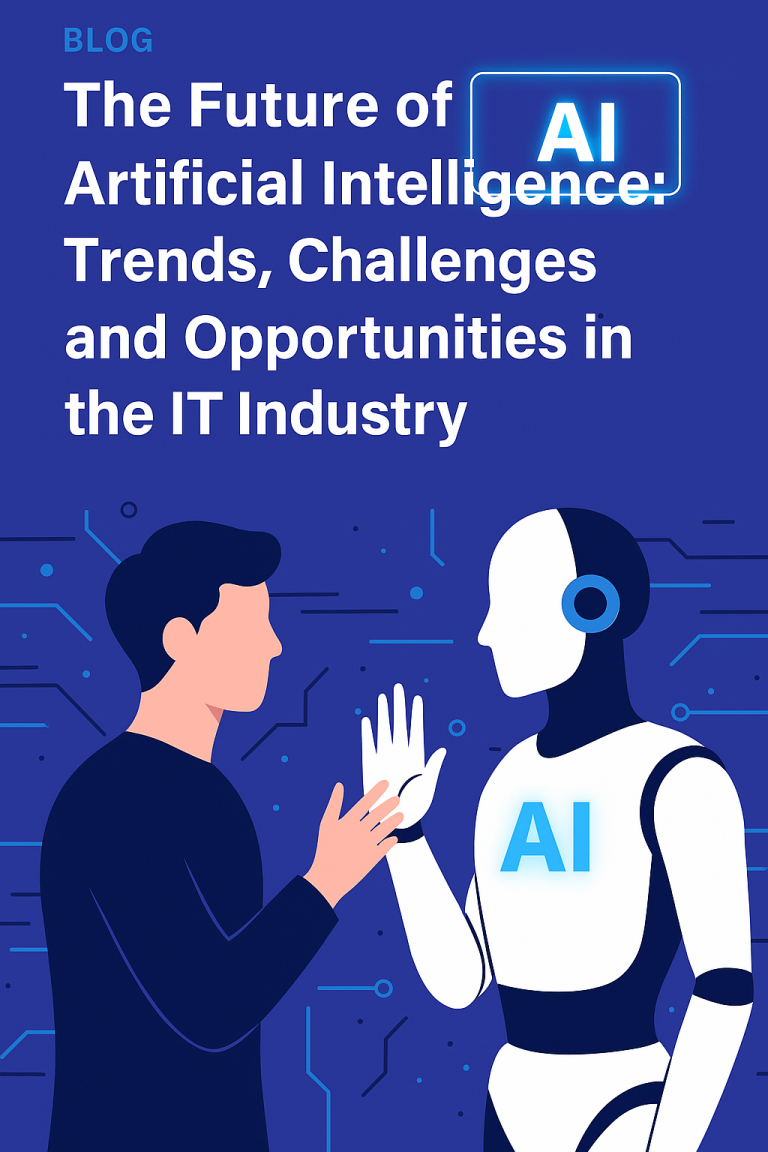 BLOG

The Future of Artificial Intelligence: Trends, Challenges and Opportunities in the IT Industry

AI

AI